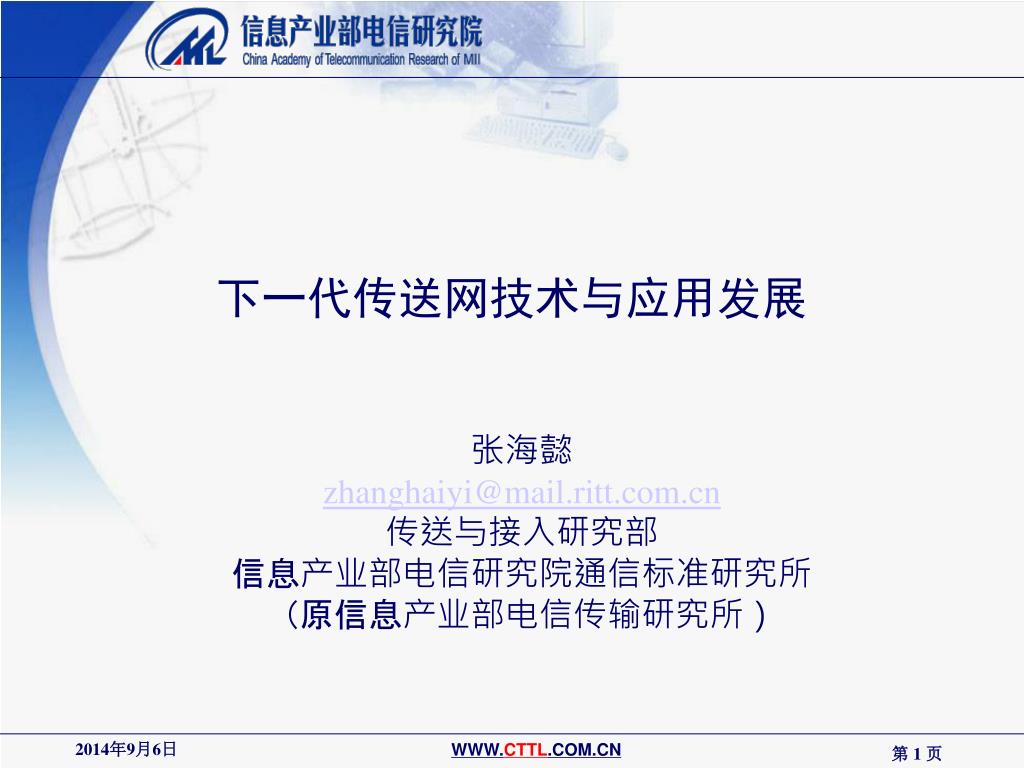 信息产业部电信研究院
China Academy of Telecommunication Research of MII

下一代传送网技术与应用发展

张海懿
zhanghaiyi@mail.ritt.com.cn
传送与接入研究部
信息产业部电信研究院通信标准研究所
（原信息产业部电信传输研究所）

2014年9月6日
WWW.CTTL.COM.CN
第 1 页